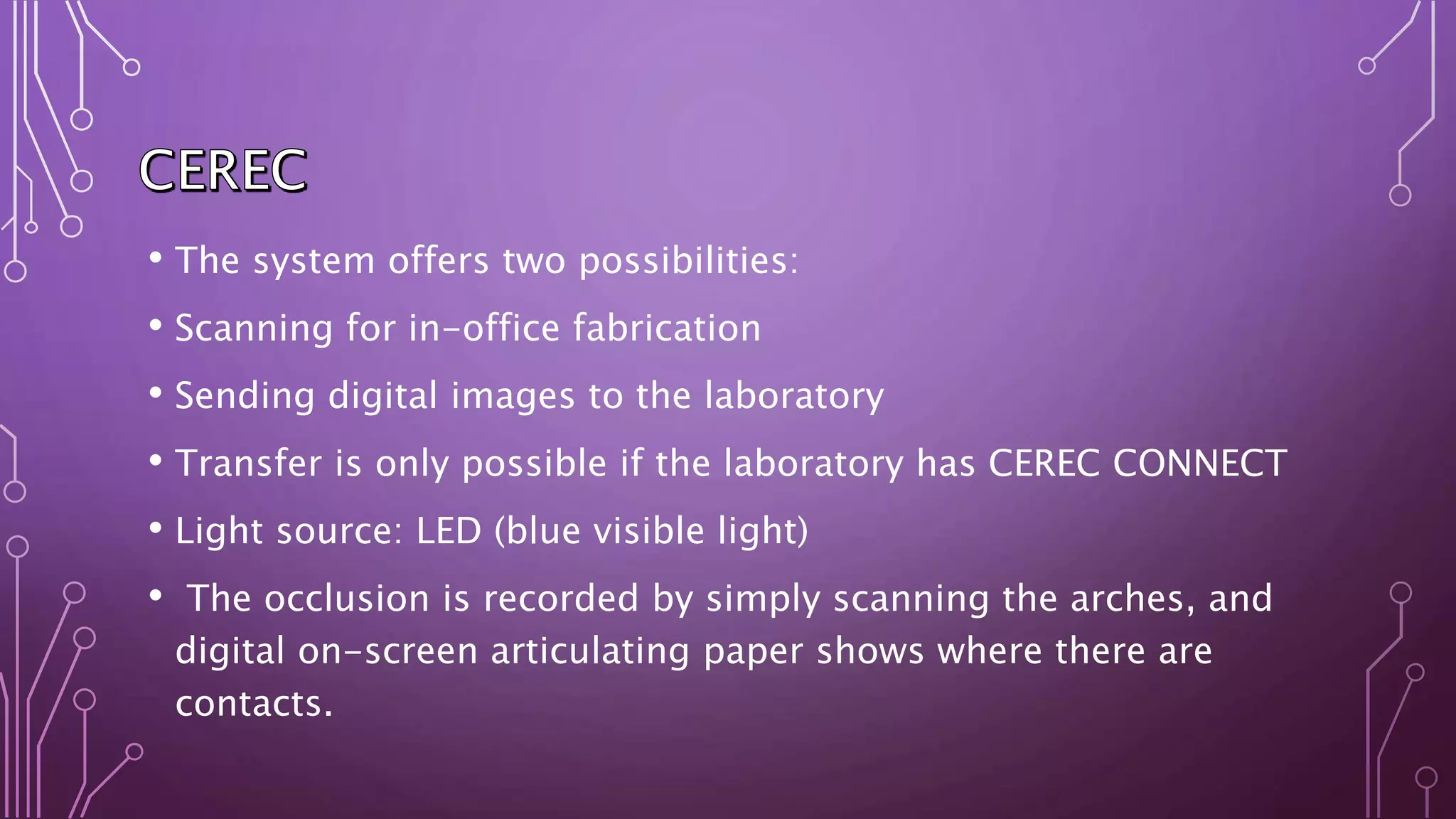 CEREC

• The system offers two possibilities:
• Scanning for in-office fabrication
• Sending digital images to the laboratory
• Transfer is only possible if the laboratory has CEREC CONNECT
• Light source: LED (blue visible light)
• The occlusion is recorded by simply scanning the arches, and digital on-screen articulating paper shows where there are contacts.